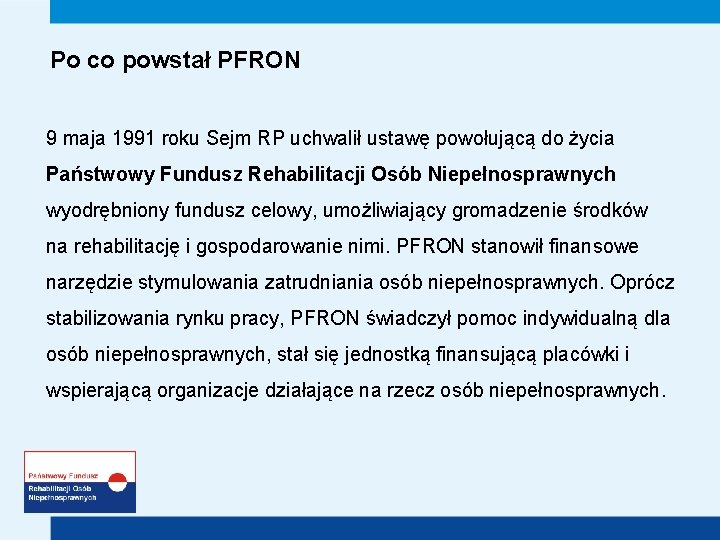 Po co powstał PFRON

9 maja 1991 roku Sejm RP uchwalił ustawę powołującą do życia **Państwowy Fundusz Rehabilitacji Osób Niepełnosprawnych** wyodrębniony fundusz celowy, umożliwiający gromadzenie środków na rehabilitację i gospodarowanie nimi. PFRON stanowił finansowe narzędzie stymulowania zatrudniania osób niepełnosprawnych. Oprócz stabilizowania rynku pracy, PFRON świadczył pomoc indywidualną dla osób niepełnosprawnych, stał się jednostką finansującą placówki i wspierającą organizacje działające na rzecz osób niepełnosprawnych.

Państwowy Fundusz Rehabilitacji Osób Niepełnosprawnych